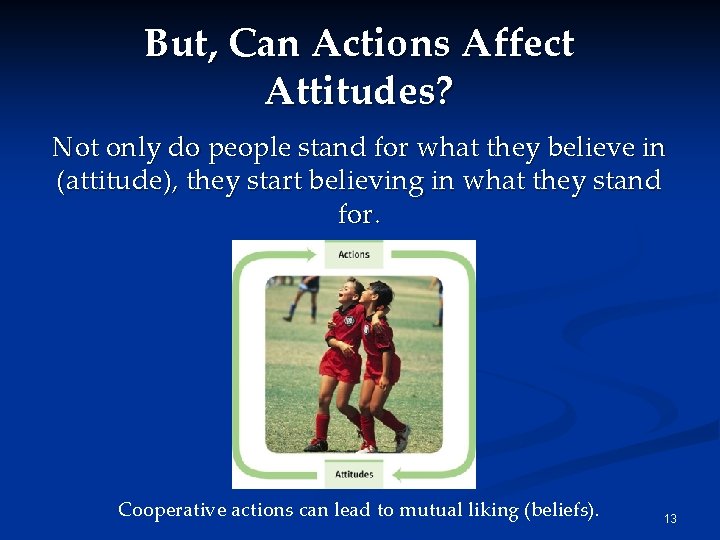 But, Can Actions Affect Attitudes?

Not only do people stand for what they believe in (attitude), they start believing in what they stand for.

Actions

Attitudes

Cooperative actions can lead to mutual liking (beliefs).

13